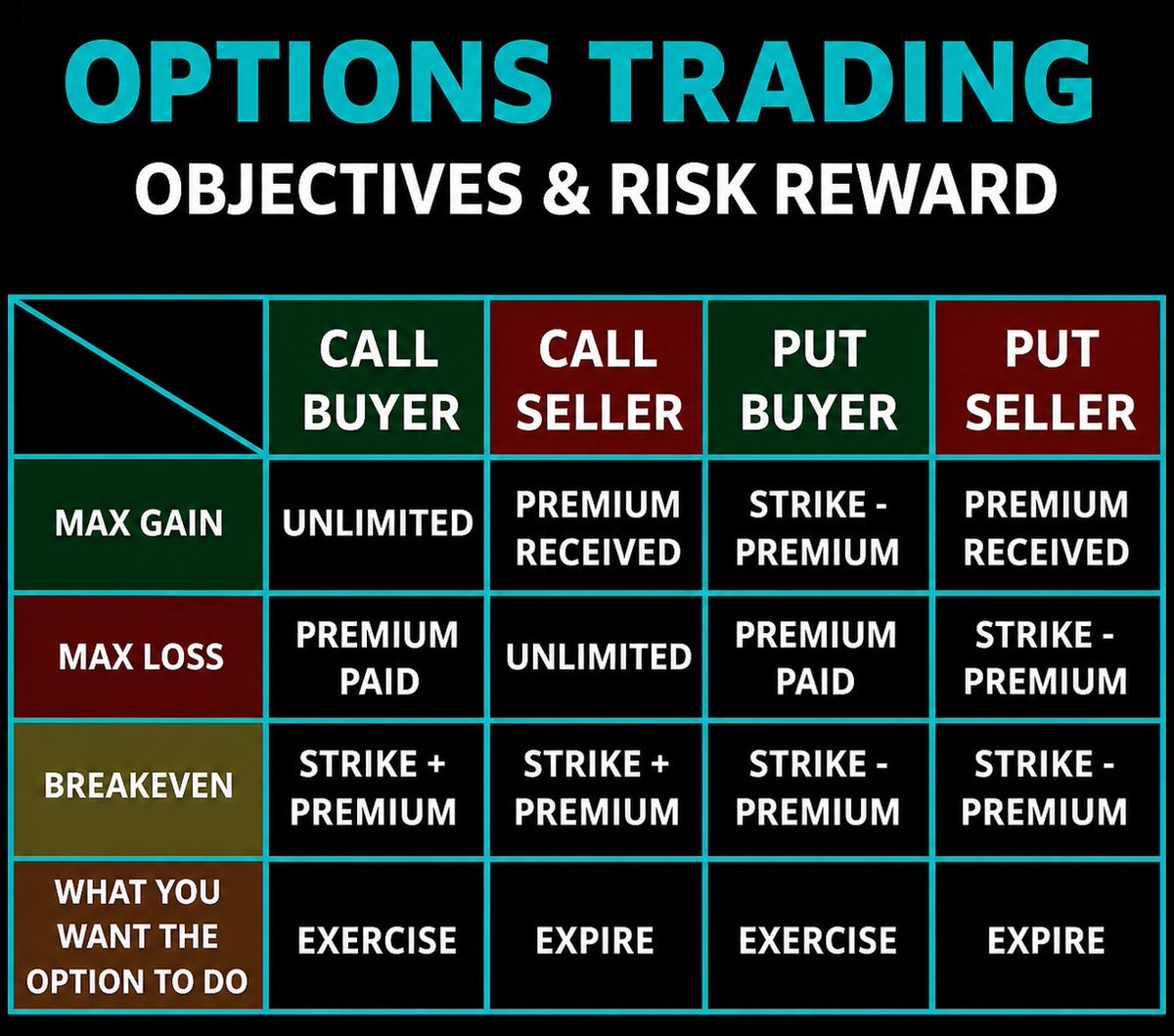 OPTIONS TRADING

OBJECTIVES & RISK REWARD

| | CALL BUYER | CALL SELLER | PUT BUYER | PUT SELLER |
|---|---|---|---|---|
| MAX GAIN | UNLIMITED | PREMIUM RECEIVED | STRIKE - PREMIUM | PREMIUM RECEIVED |
| MAX LOSS | PREMIUM PAID | UNLIMITED | PREMIUM PAID | STRIKE - PREMIUM |
| BREAKEVEN | STRIKE + PREMIUM | STRIKE + PREMIUM | STRIKE - PREMIUM | STRIKE - PREMIUM |
| WHAT YOU WANT THE OPTION TO DO | EXERCISE | EXPIRE | EXERCISE | EXPIRE |